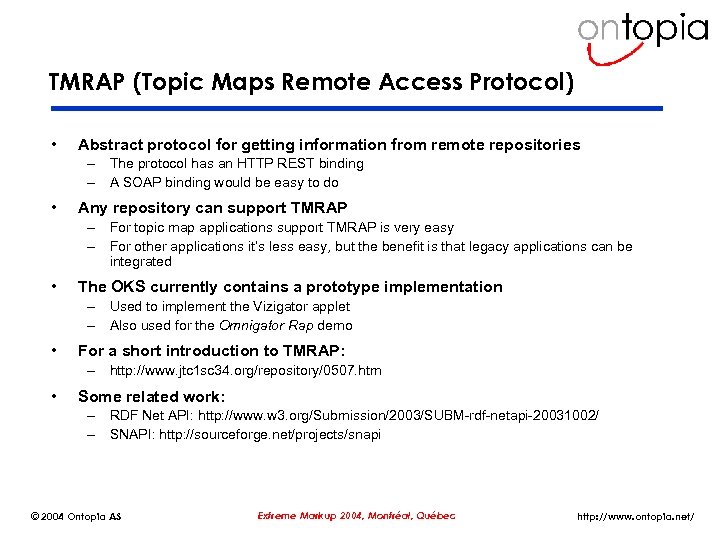 ontopia

TMRAP (Topic Maps Remote Access Protocol)

• Abstract protocol for getting information from remote repositories
  – The protocol has an HTTP REST binding
  – A SOAP binding would be easy to do

• Any repository can support TMRAP
  – For topic map applications support TMRAP is very easy
  – For other applications it's less easy, but the benefit is that legacy applications can be integrated

• The OKS currently contains a prototype implementation
  – Used to implement the Vizigator applet
  – Also used for the Omnigator Rap demo

• For a short introduction to TMRAP:
  – http://www.jtc1sc34.org/repository/0507.htm

• Some related work:
  – RDF Net API: http://www.w3.org/Submission/2003/SUBM-rdf-netapi-20031002/
  – SNAPI: http://sourceforge.net/projects/snapi

© 2004 Ontopia AS

Extreme Markup 2004, Montréal, Québec

http://www.ontopia.net/